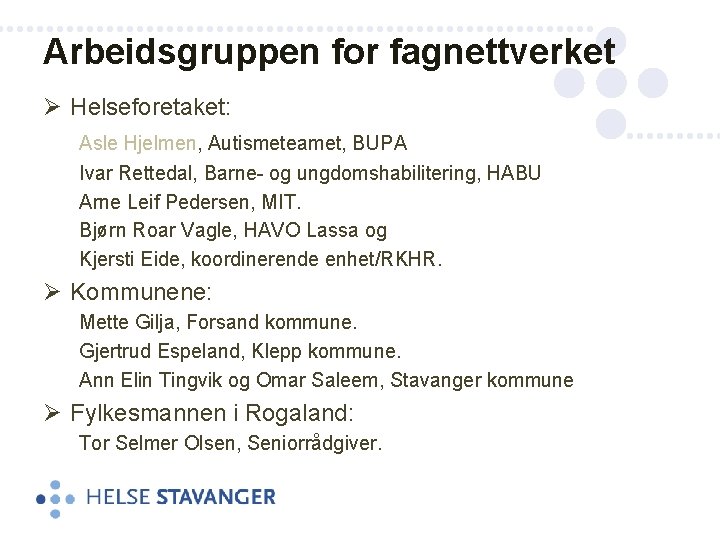 Arbeidsgruppen for fagnettverket

➢ Helseforetaket:

Asle Hjelmen, Autismeteamet, BUPA
Ivar Rettedal, Barne- og ungdomshabilitering, HABU
Arne Leif Pedersen, MIT.
Bjørn Roar Vagle, HAVO Lassa og
Kjersti Eide, koordinerende enhet/RKHR.

➢ Kommunene:

Mette Gilja, Forsand kommune.
Gjertrud Espeland, Klepp kommune.
Ann Elin Tingvik og Omar Saleem, Stavanger kommune

➢ Fylkesmannen i Rogaland:

Tor Selmer Olsen, Seniorrådgiver.

HELSE STAVANGER